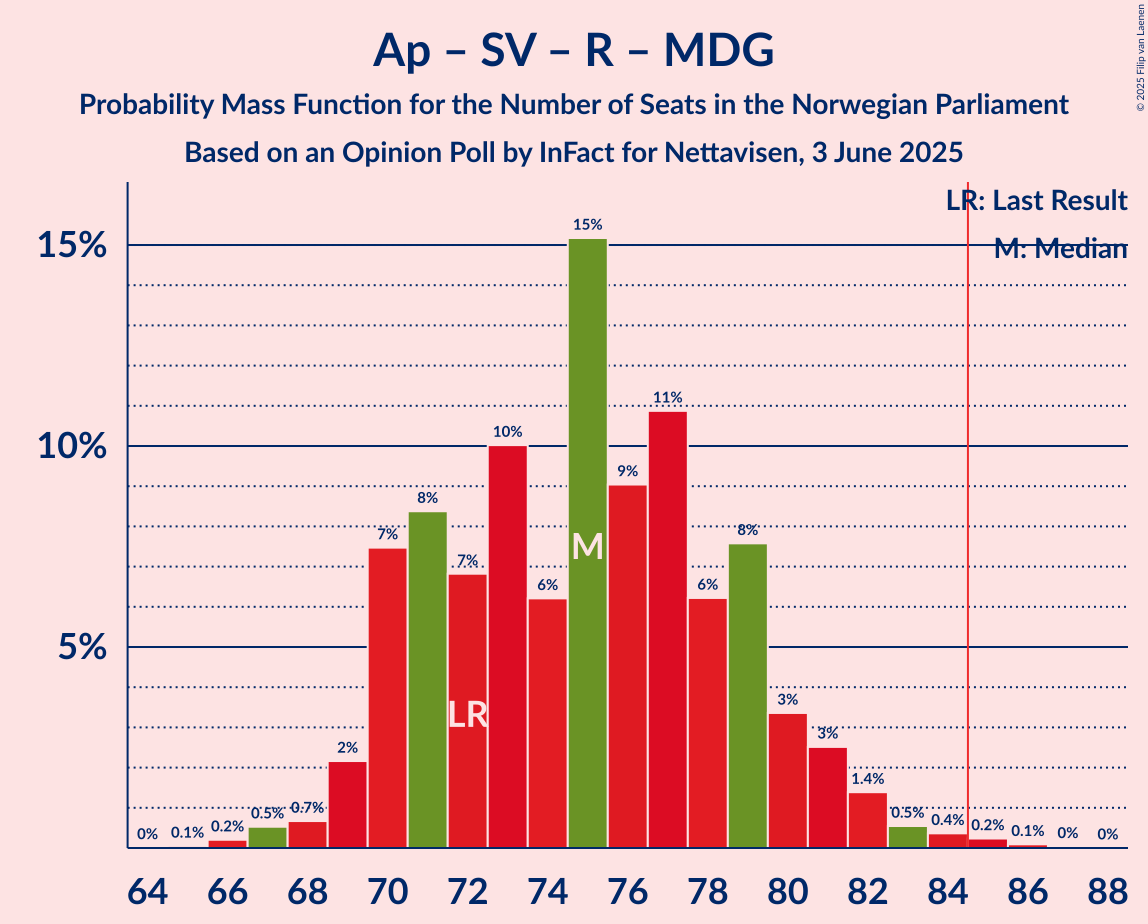 Ap – SV – R – MDG

Probability Mass Function for the Number of Seats in the Norwegian Parliament

Based on an Opinion Poll by InFact for Nettavisen, 3 June 2025

© 2025 Filip van Laenen

LR: Last Result

M: Median

15%

10%

5%

0%
0.1%
0.2%
0.5%
0.7%
2%
7%
8%
7%
LR
10%
6%
15%
M
9%
11%
6%
8%
3%
3%
1.4%
0.5%
0.4%
0.2%
0.1%
0%
0%

64 66 68 70 72 74 76 78 80 82 84 86 88